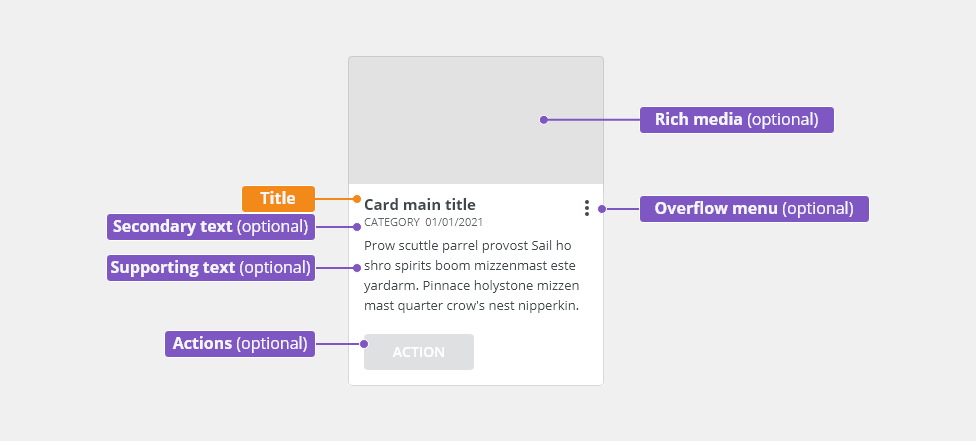 Rich media (optional)

Title

Card main title

Overflow menu (optional)

Secondary text (optional)

CATEGORY 01/01/2021

Supporting text (optional)

Prow scuttle parrel provost Sail ho shro spirits boom mizzenmast este yardarm. Pinnace holystone mizzen mast quarter crow's nest nipperkin.

Actions (optional)

ACTION